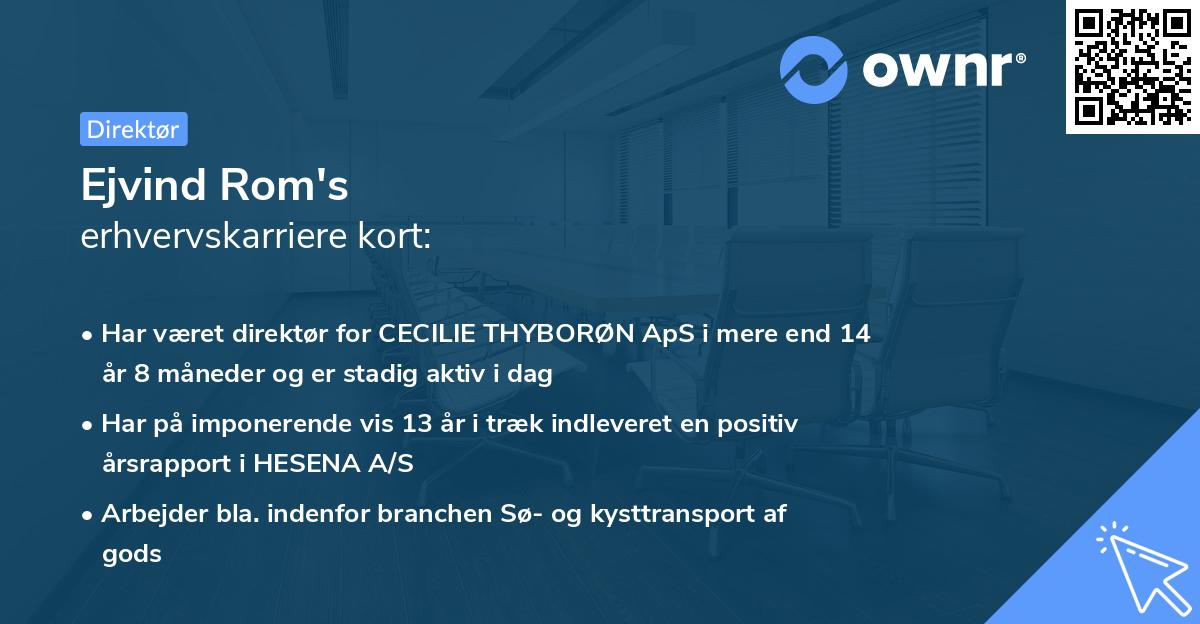 ownr®

Direktør

Ejvind Rom's
erhvervskarriere kort:

• Har været direktør for CECILIE THYBORØN ApS i mere end 14 år 8 måneder og er stadig aktiv i dag

• Har på imponerende vis 13 år i træk indleveret en positiv årsrapport i HESENA A/S

• Arbejder bla. indenfor branchen Sø- og kysttransport af gods